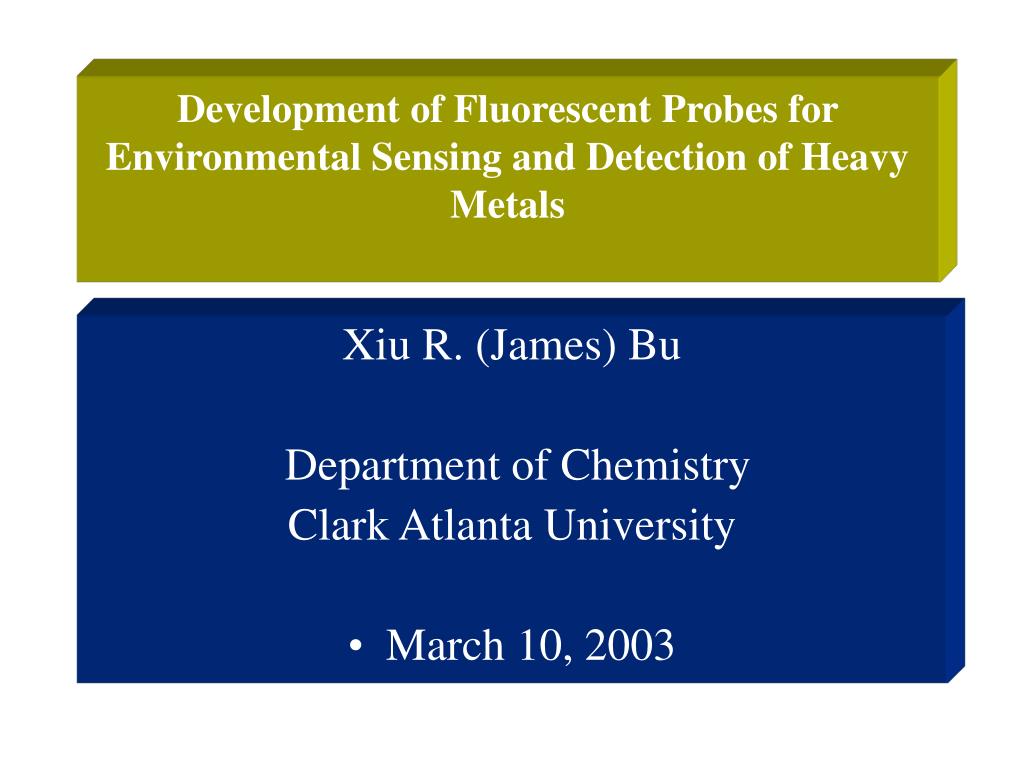 Development of Fluorescent Probes for Environmental Sensing and Detection of Heavy Metals

Xiu R. (James) Bu

Department of Chemistry
Clark Atlanta University

• March 10, 2003